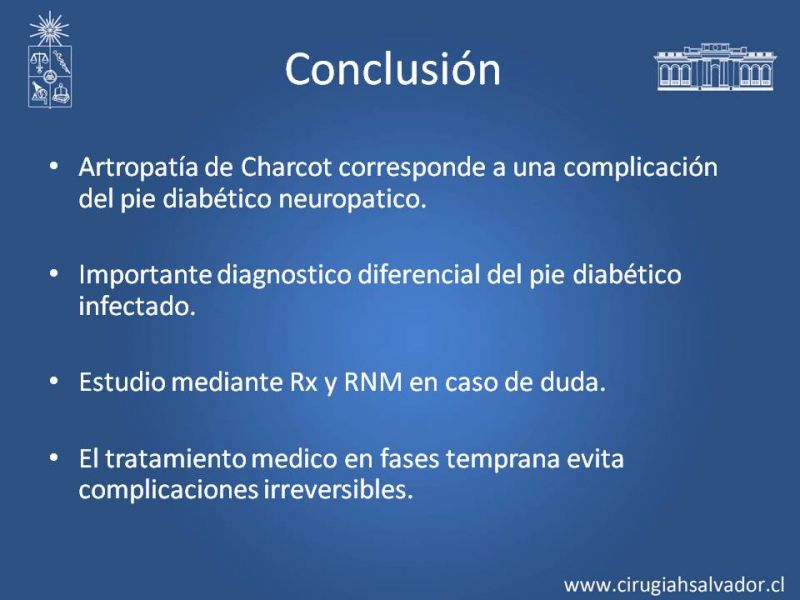 Conclusión

• Artropatía de Charcot corresponde a una complicación del pie diabético neuropatico.

• Importante diagnostico diferencial del pie diabético infectado.

• Estudio mediante Rx y RNM en caso de duda.

• El tratamiento medico en fases temprana evita complicaciones irreversibles.

www.cirugiahsalvador.cl